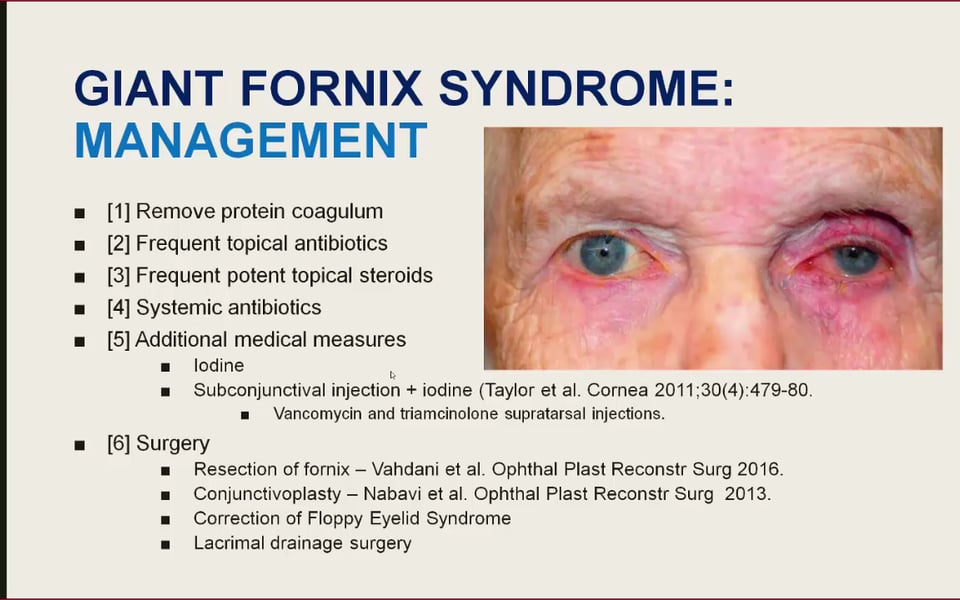 GIANT FORNIX SYNDROME: MANAGEMENT

■ [1] Remove protein coagulum
■ [2] Frequent topical antibiotics
■ [3] Frequent potent topical steroids
■ [4] Systemic antibiotics
■ [5] Additional medical measures
 ■ Iodine
 ■ Subconjunctival injection + iodine (Taylor et al. Cornea 2011;30(4):479-80.
 ■ Vancomycin and triamcinolone supratarsal injections.
■ [6] Surgery
 ■ Resection of fornix – Vahdani et al. Ophthal Plast Reconstr Surg 2016.
 ■ Conjunctivoplasty – Nabavi et al. Ophthal Plast Reconstr Surg 2013.
 ■ Correction of Floppy Eyelid Syndrome
 ■ Lacrimal drainage surgery